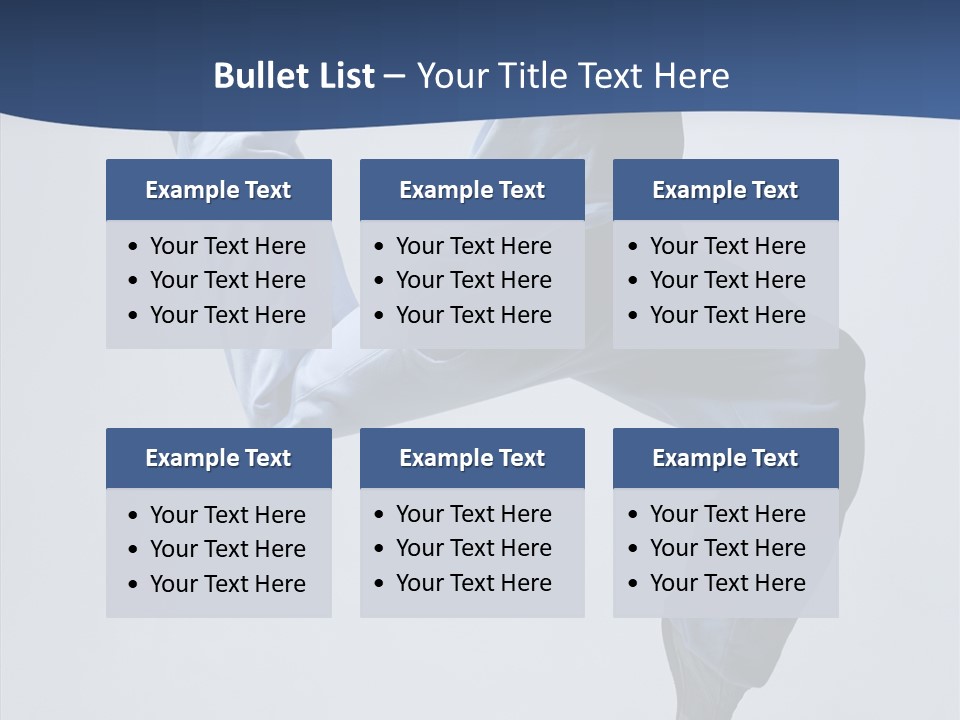 Bullet List – Your Title Text Here

Example Text
• Your Text Here
• Your Text Here
• Your Text Here

Example Text
• Your Text Here
• Your Text Here
• Your Text Here

Example Text
• Your Text Here
• Your Text Here
• Your Text Here

Example Text
• Your Text Here
• Your Text Here
• Your Text Here

Example Text
• Your Text Here
• Your Text Here
• Your Text Here

Example Text
• Your Text Here
• Your Text Here
• Your Text Here